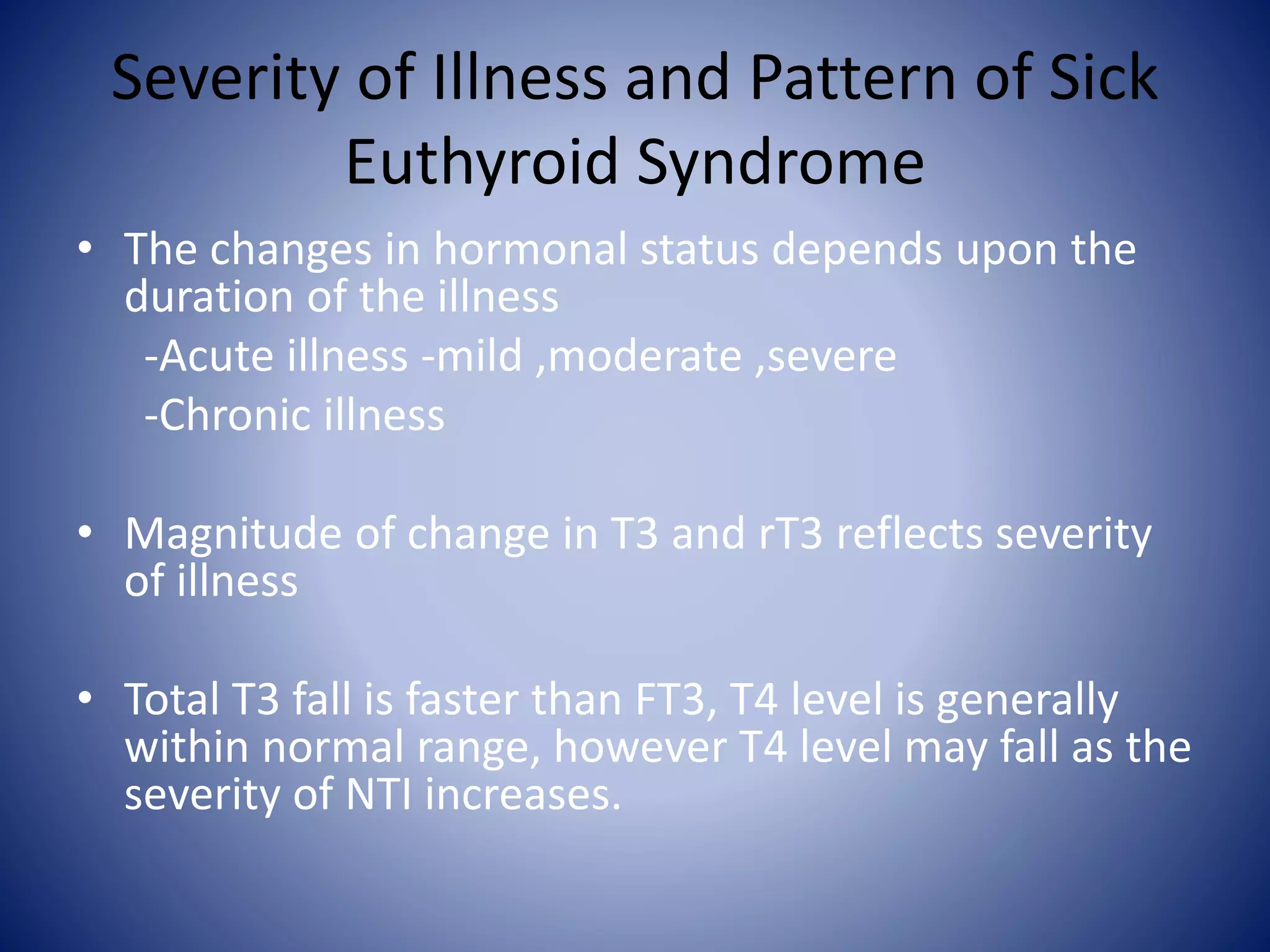 Severity of Illness and Pattern of Sick Euthyroid Syndrome

• The changes in hormonal status depends upon the duration of the illness

-Acute illness -mild ,moderate ,severe

-Chronic illness

• Magnitude of change in T3 and rT3 reflects severity of illness

• Total T3 fall is faster than FT3, T4 level is generally within normal range, however T4 level may fall as the severity of NTI increases.